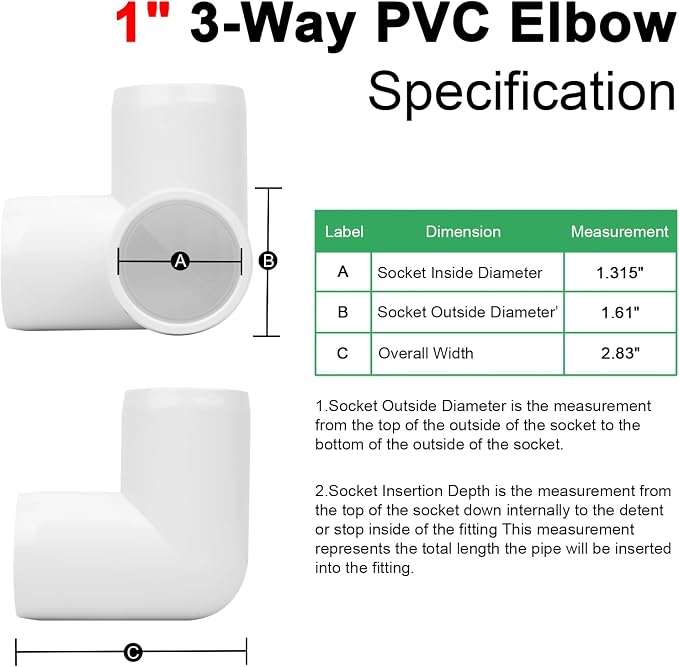 1" 3-Way PVC Elbow
Specification

A

B

| Label | Dimension | Measurement |
|---|---|---|
| A | Socket Inside Diameter | 1.315" |
| B | Socket Outside Diameter' | 1.61" |
| C | Overall Width | 2.83" |

1.Socket Outside Diameter is the measurement from the top of the outside of the socket to the bottom of the outside of the socket.

2.Socket Insertion Depth is the measurement from the top of the socket down internally to the detent or stop inside of the fitting This measurement represents the total length the pipe will be inserted into the fitting.

C